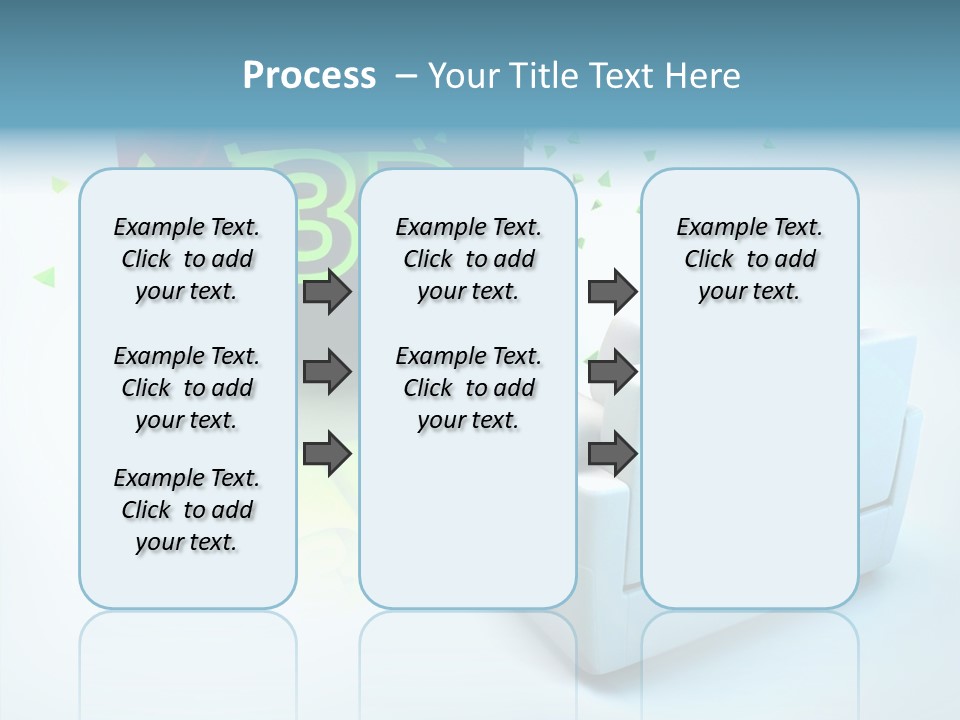 Process – Your Title Text Here

Example Text. Click to add your text.

Example Text. Click to add your text.

Example Text. Click to add your text.

Example Text. Click to add your text.

Example Text. Click to add your text.

Example Text. Click to add your text.